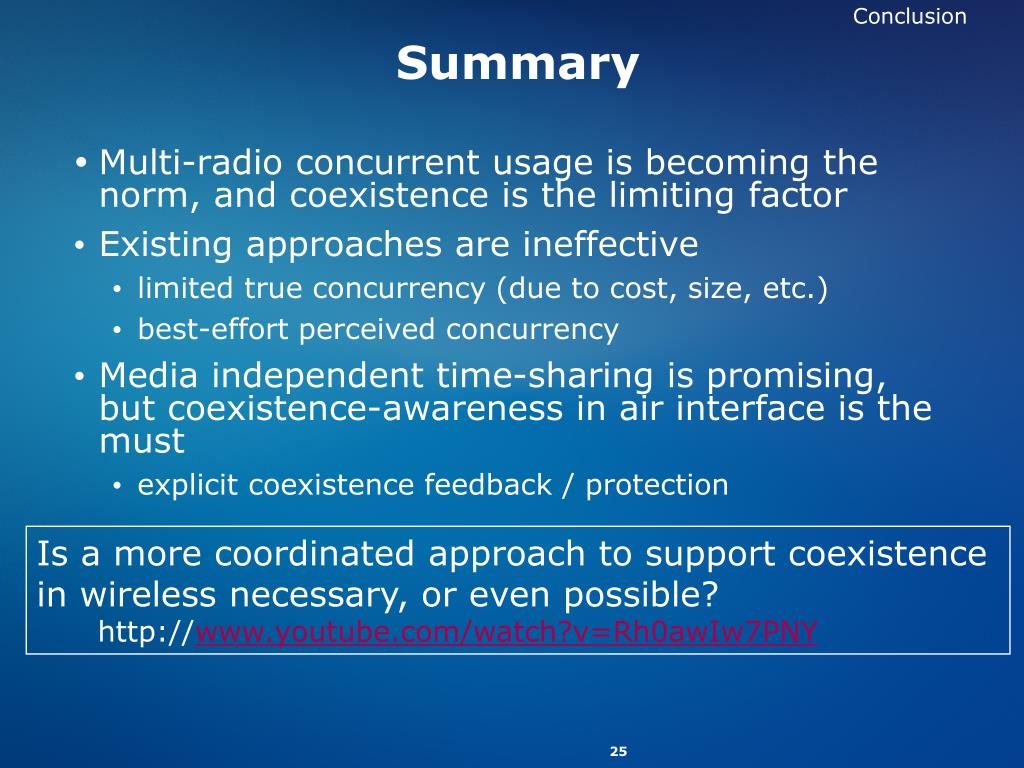 Conclusion

Summary

• Multi-radio concurrent usage is becoming the norm, and coexistence is the limiting factor
• Existing approaches are ineffective
  • limited true concurrency (due to cost, size, etc.)
  • best-effort perceived concurrency
• Media independent time-sharing is promising, but coexistence-awareness in air interface is the must
  • explicit coexistence feedback / protection

Is a more coordinated approach to support coexistence in wireless necessary, or even possible?
http://www.youtube.com/watch?v=Rh0awIw7PNY

25